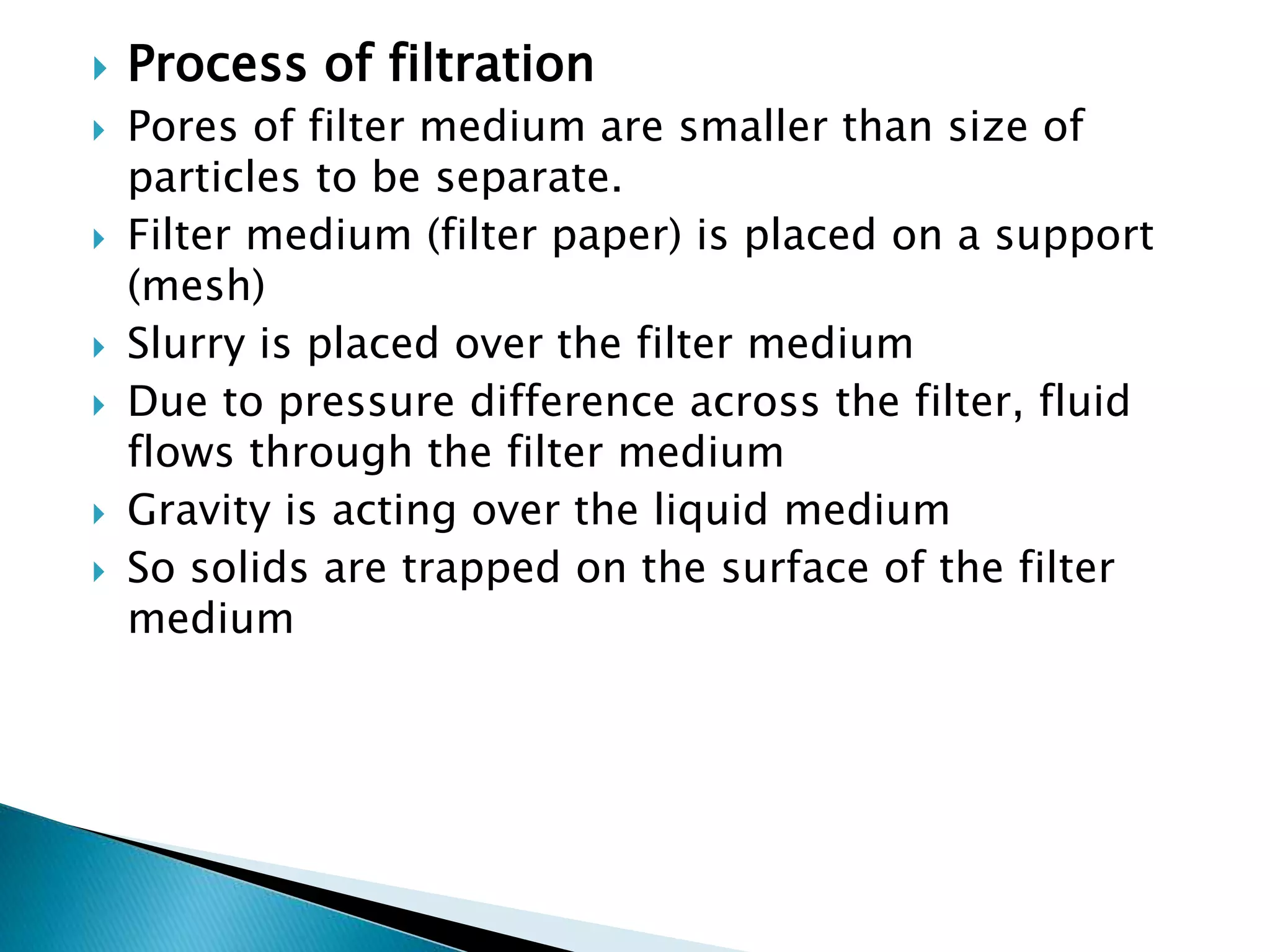 Process of filtration

Pores of filter medium are smaller than size of particles to be separate.

Filter medium (filter paper) is placed on a support (mesh)

Slurry is placed over the filter medium

Due to pressure difference across the filter, fluid flows through the filter medium

Gravity is acting over the liquid medium

So solids are trapped on the surface of the filter medium